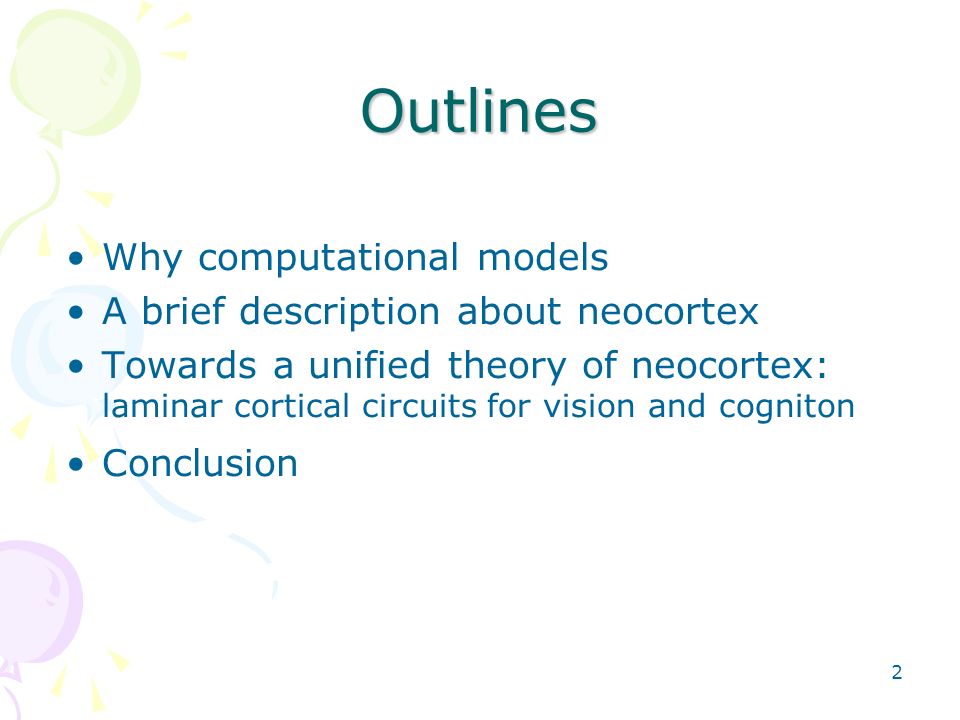 Outlines

• Why computational models
• A brief description about neocortex
• Towards a unified theory of neocortex: laminar cortical circuits for vision and cogniton
• Conclusion

2